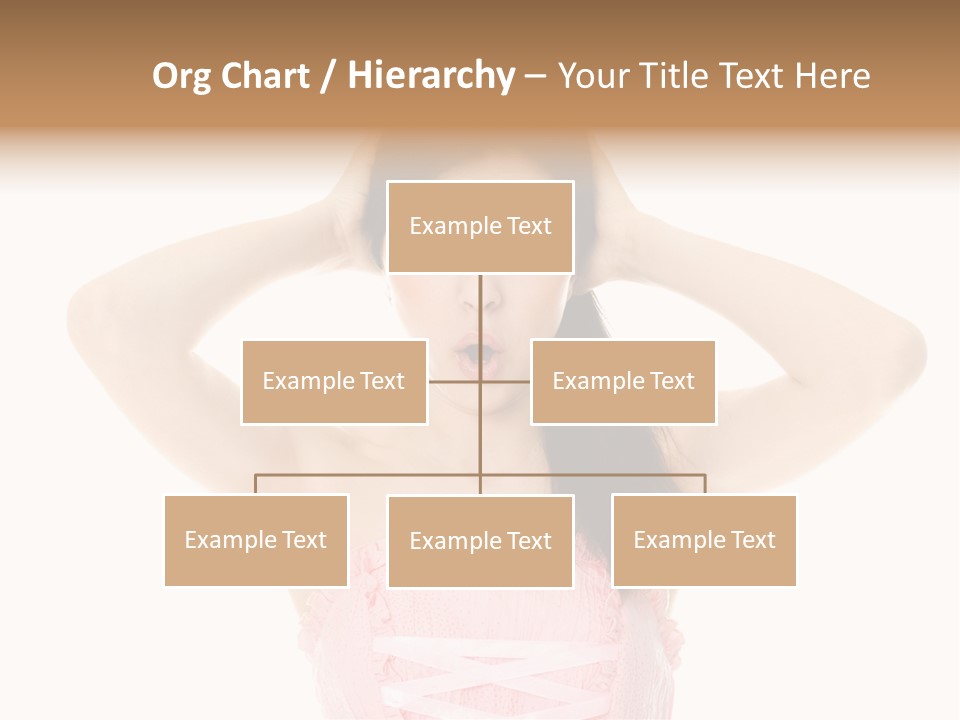 Org Chart / Hierarchy – Your Title Text Here

Example Text

Example Text

Example Text

Example Text

Example Text

Example Text